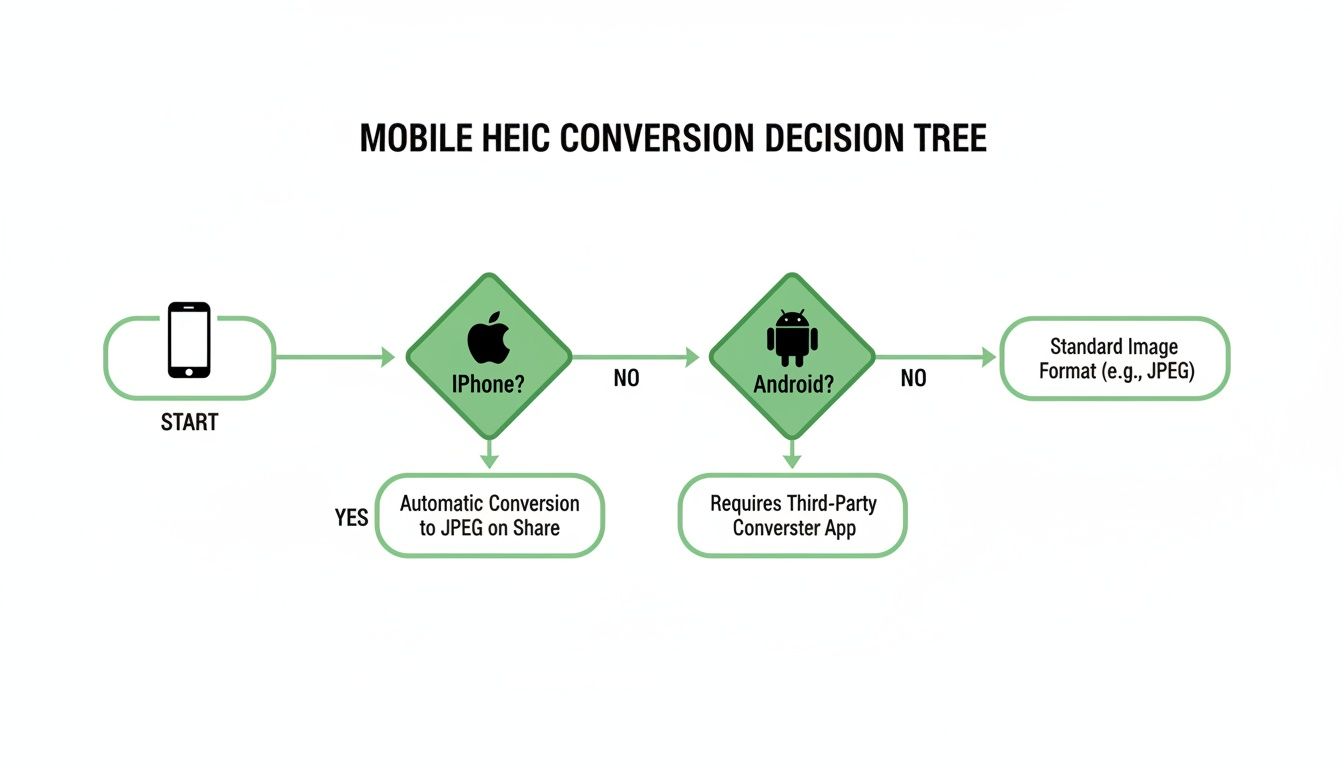 MOBILE HEIC CONVERSION DECISION TREE

START

IPhone?

NO

Android?

NO

Standard Image Format (e.g., JPEG)

YES

Automatic Conversion to JPEG on Share

Requires Third-Party Converster App